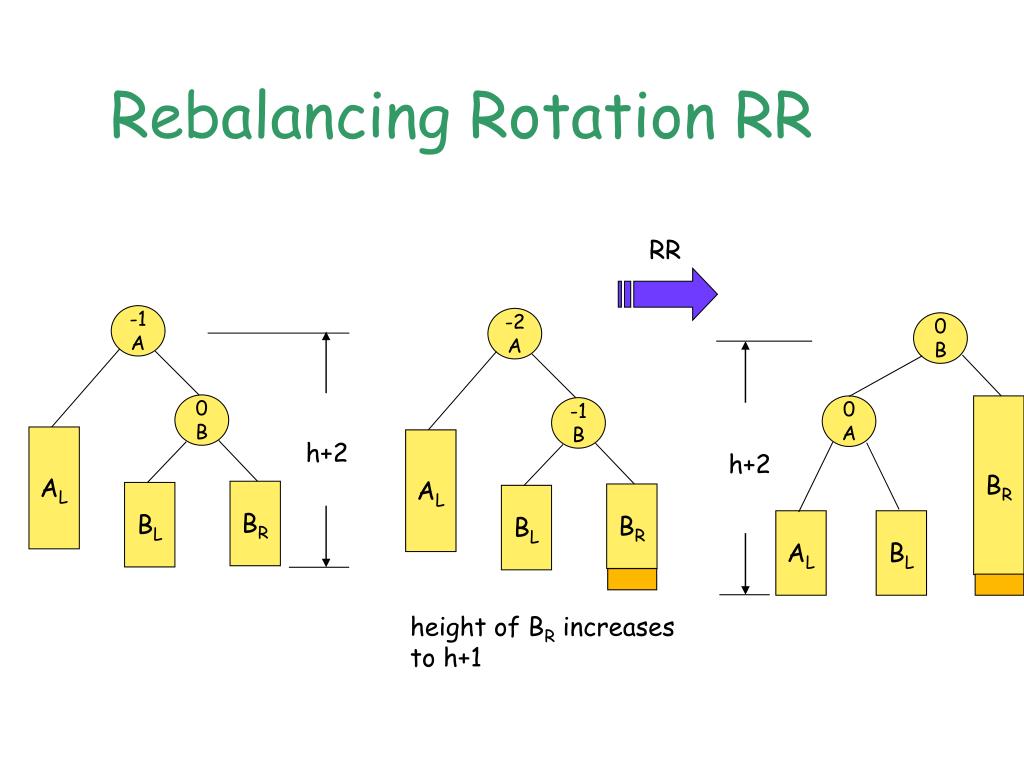 Rebalancing Rotation RR

RR

-1
A

0
B

$A_L$

$B_L$

$B_R$

h+2

-2
A

-1
B

$A_L$

$B_L$

$B_R$

height of $B_R$ increases to h+1

h+2

0
B

0
A

$A_L$

$B_L$

$B_R$